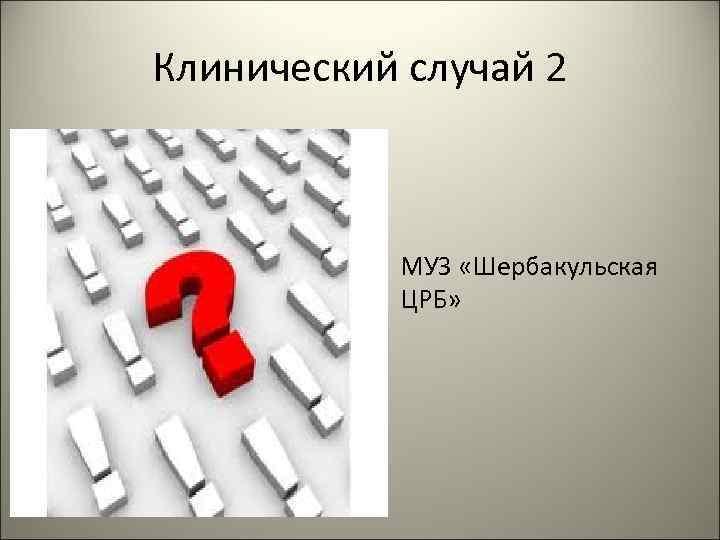 Клинический случай 2

МУЗ «Шербакульская ЦРБ»